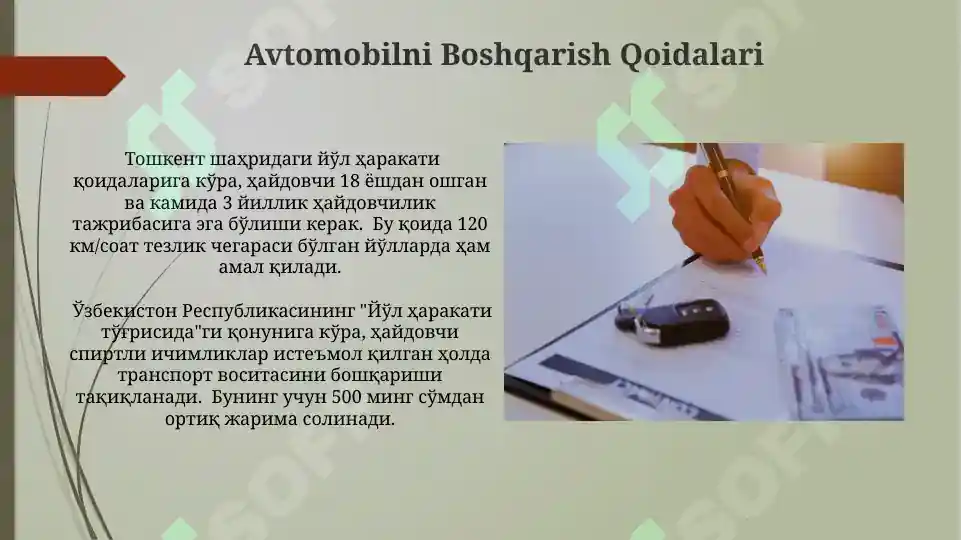 Avtomobilni Boshqarish Qoidalari

Тошкент шаҳридаги йўл ҳаракати қоидаларига кўра, ҳайдовчи 18 ёшдан ошган ва камида 3 йиллик ҳайдовчилик тажрибасига эга бўлиши керак. Бу қоида 120 км/соат тезлик чегараси бўлган йўлларда ҳам амал қилади.

Ўзбекистон Республикасининг "Йўл ҳаракати тўғрисида"ги қонунига кўра, ҳайдовчи спиртли ичимликлар истеъмол қилган ҳолда транспорт воситасини бошқариши тақиқланади. Бунинг учун 500 минг сўмдан ортиқ жарима солинади.